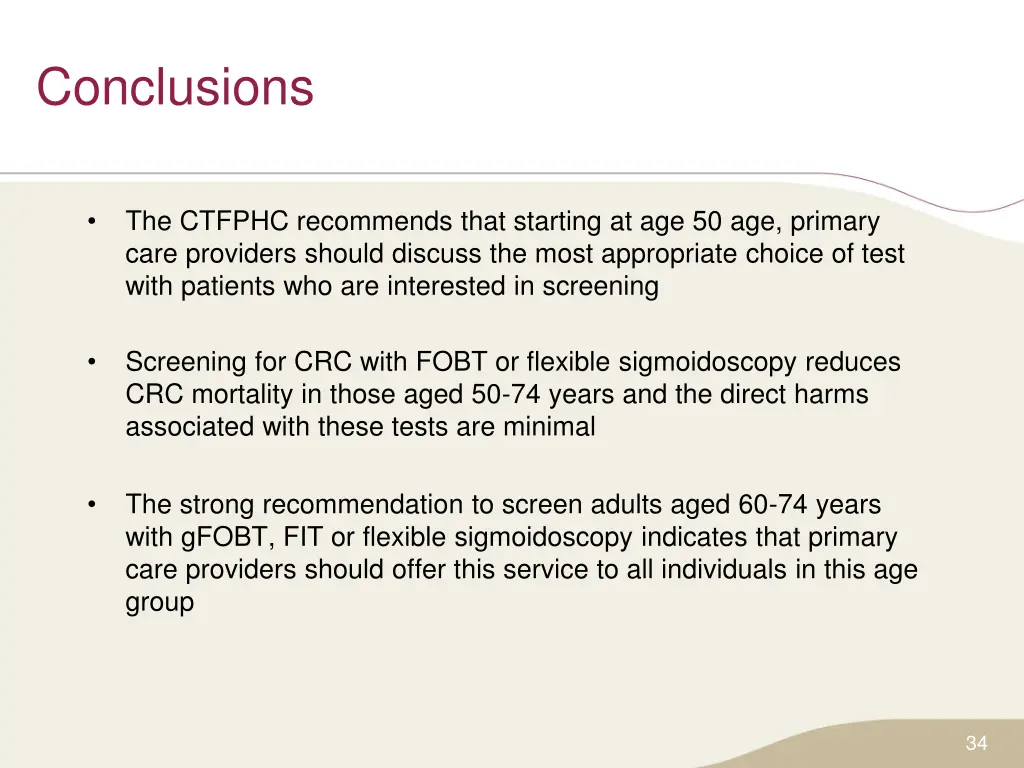 Conclusions

• The CTFPHC recommends that starting at age 50 age, primary care providers should discuss the most appropriate choice of test with patients who are interested in screening

• Screening for CRC with FOBT or flexible sigmoidoscopy reduces CRC mortality in those aged 50-74 years and the direct harms associated with these tests are minimal

• The strong recommendation to screen adults aged 60-74 years with gFOBT, FIT or flexible sigmoidoscopy indicates that primary care providers should offer this service to all individuals in this age group

34